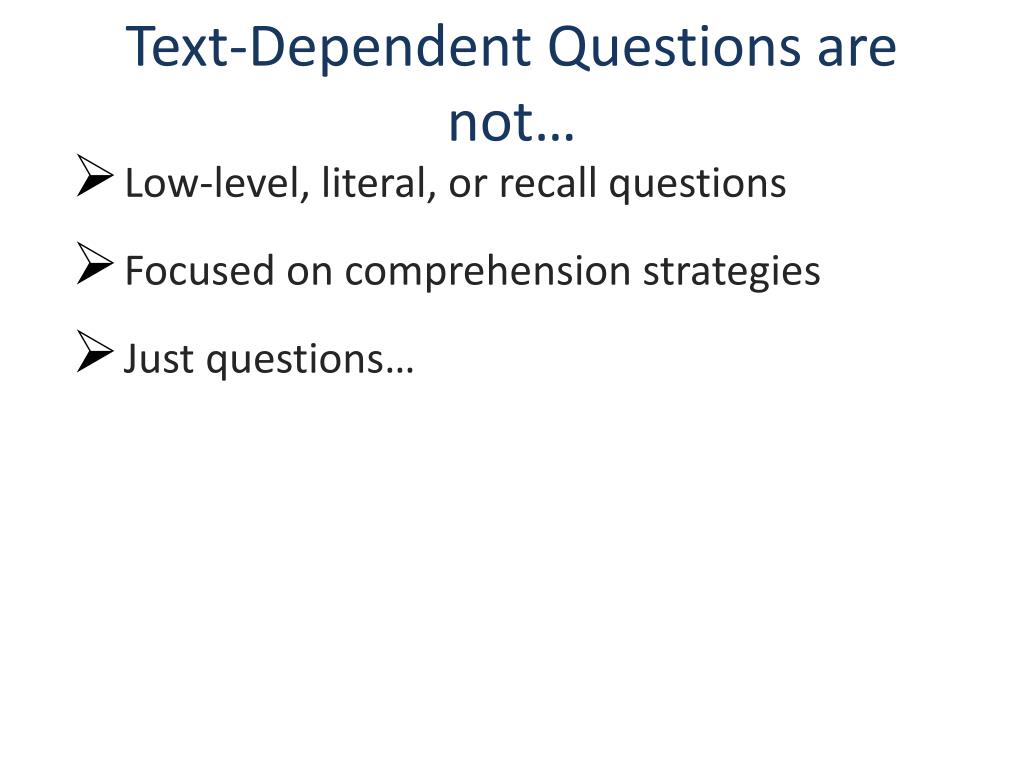 Text-Dependent Questions are not…

➢ Low-level, literal, or recall questions

➢ Focused on comprehension strategies

➢ Just questions…